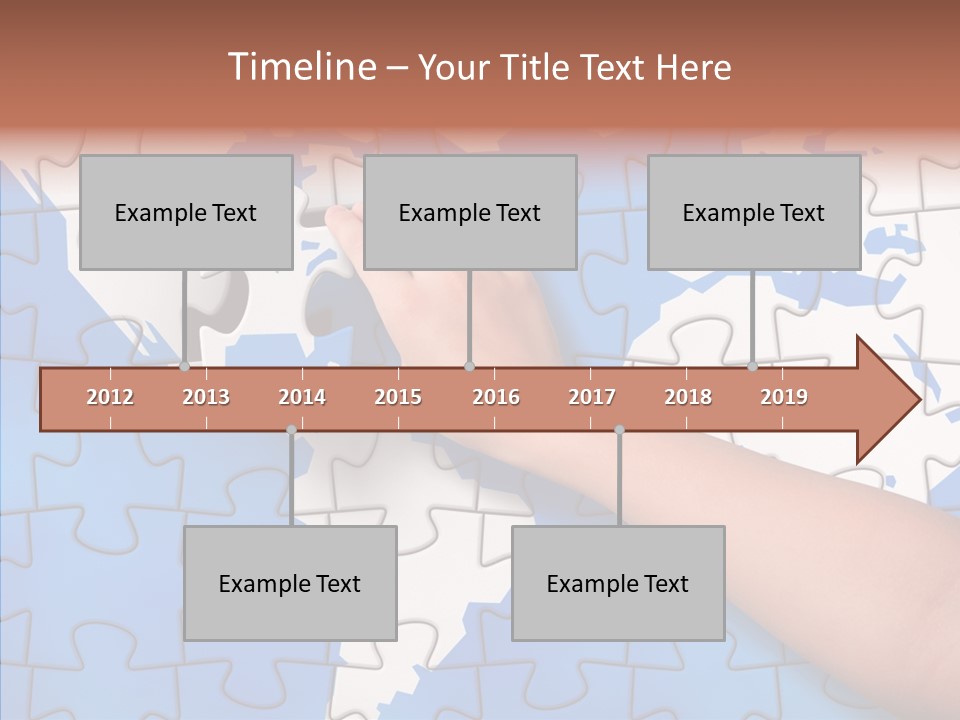 Timeline – Your Title Text Here

Example Text

Example Text

Example Text

2012 2013 2014 2015 2016 2017 2018 2019

Example Text

Example Text